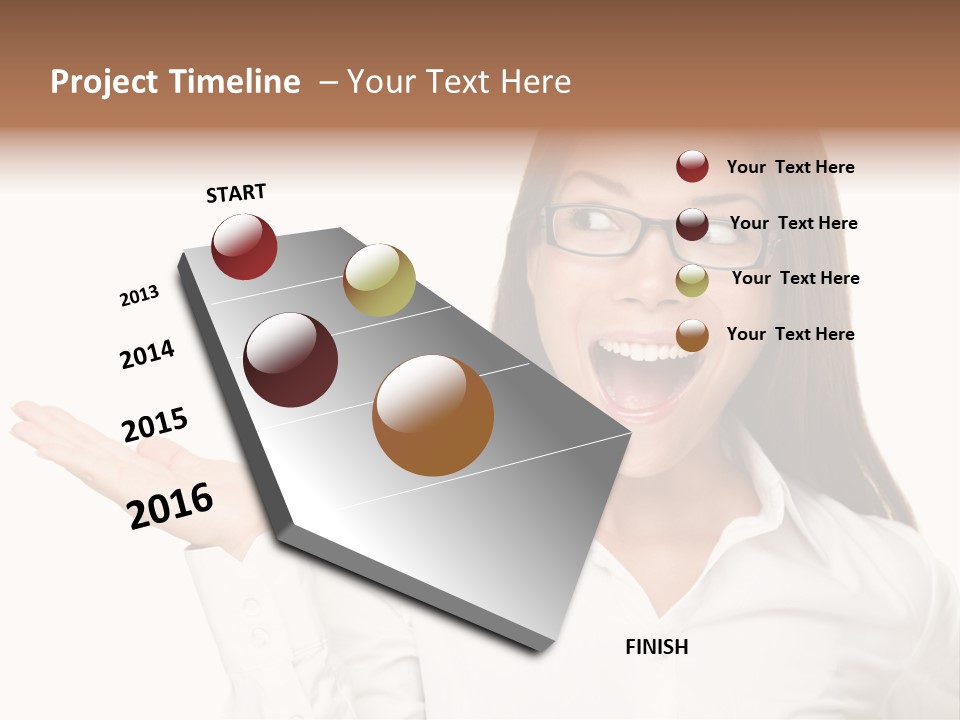 Project Timeline – Your Text Here

START

2013

2014

2015

2016

Your Text Here

Your Text Here

Your Text Here

Your Text Here

FINISH